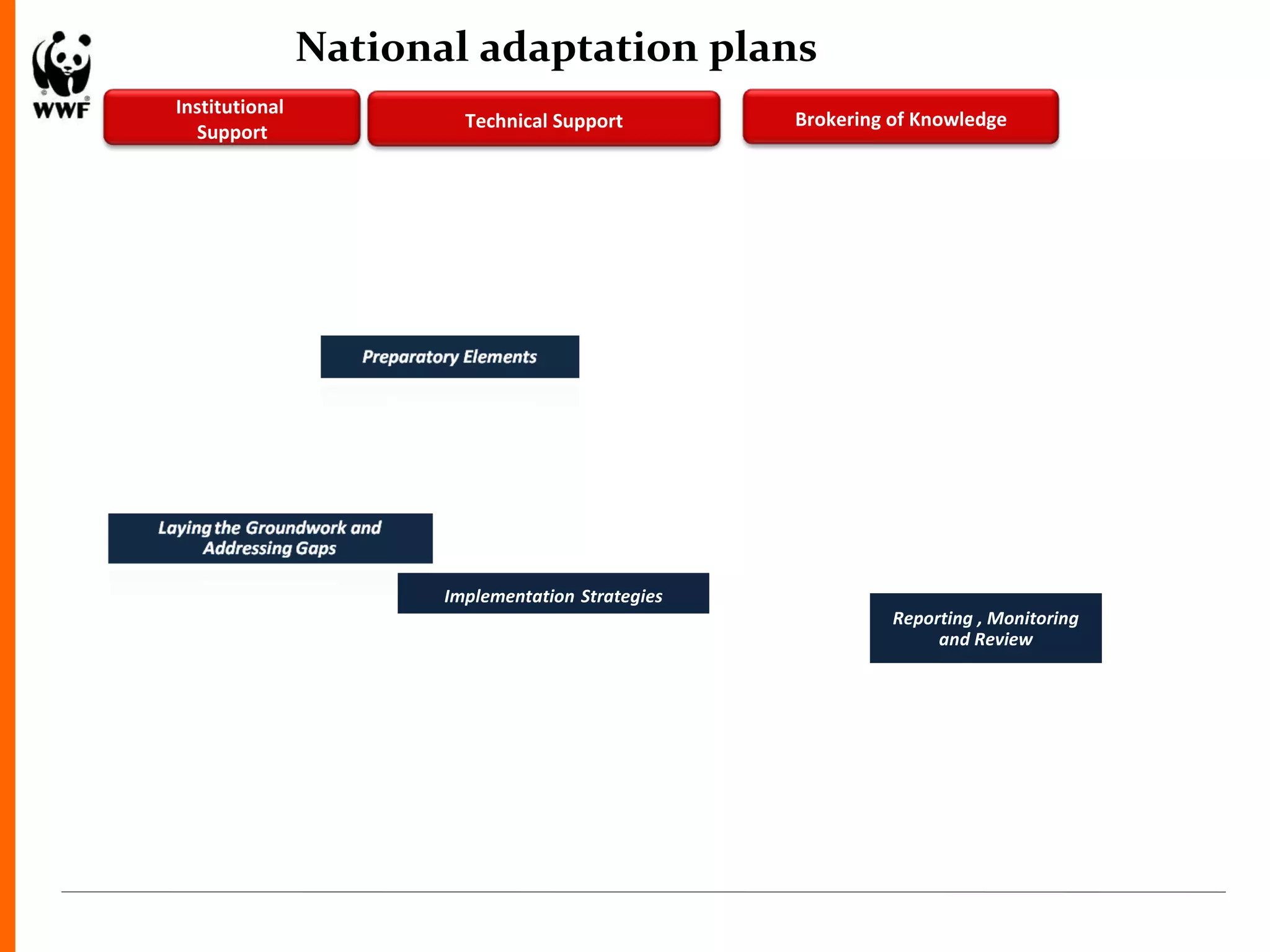 WWF

National adaptation plans

Institutional Support

Technical Support

Brokering of Knowledge

Preparatory Elements

Laying the Groundwork and Addressing Gaps

Implementation Strategies

Reporting , Monitoring and Review